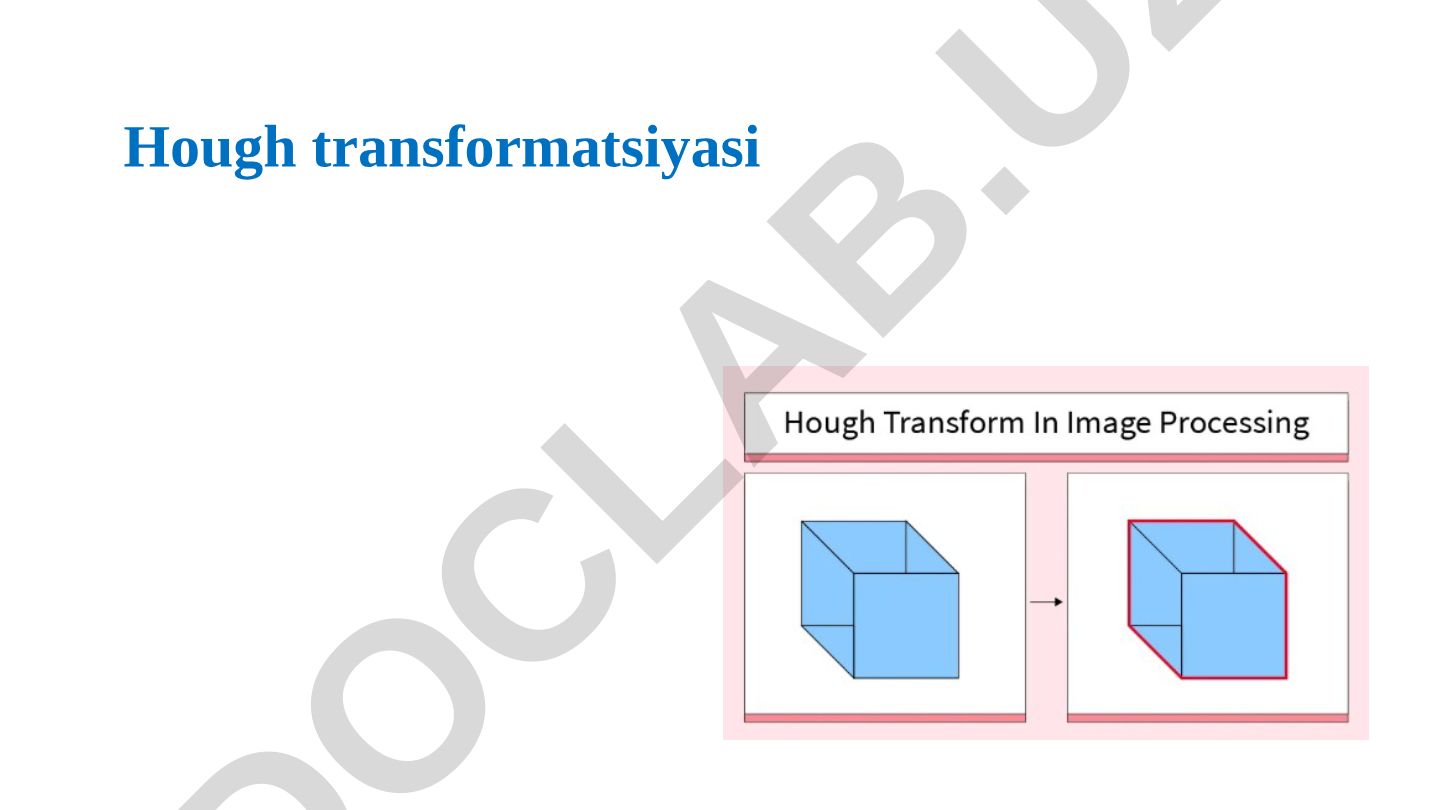 Hough transformatsiyasi

Hough Transform In Image Processing

DOCLAB.UZ